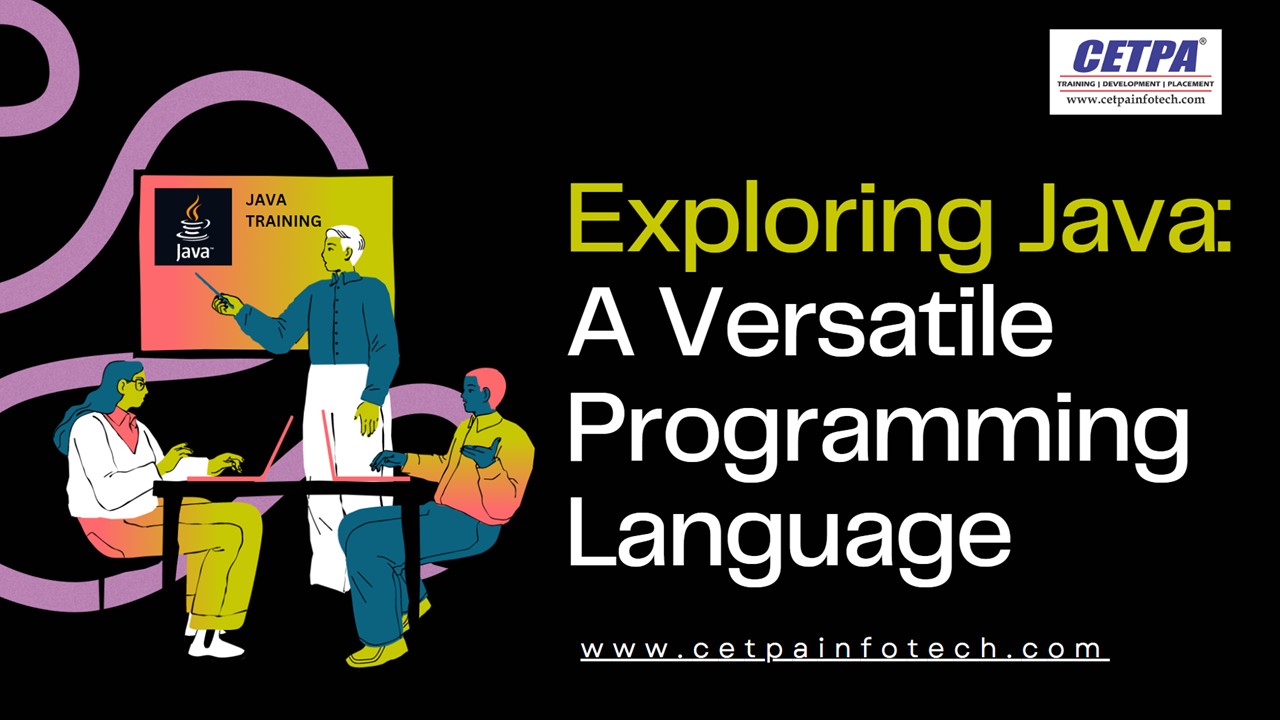 CETPA®
TRAINING | DEVELOPMENT | PLACEMENT
www.cetpainfotech.com

Java™
JAVA TRAINING

Exploring Java: A Versatile Programming Language

www.cetpainfotech.com